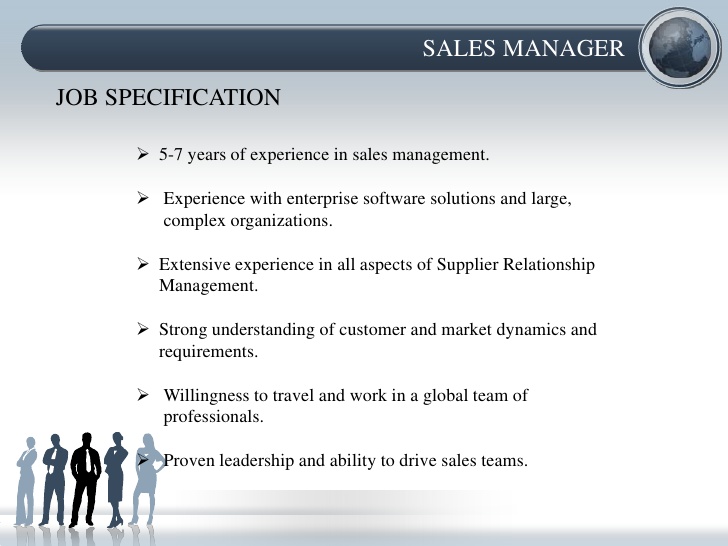 SALES MANAGER

JOB SPECIFICATION

➢ 5-7 years of experience in sales management.

➢ Experience with enterprise software solutions and large, complex organizations.

➢ Extensive experience in all aspects of Supplier Relationship Management.

➢ Strong understanding of customer and market dynamics and requirements.

➢ Willingness to travel and work in a global team of professionals.

➢ Proven leadership and ability to drive sales teams.